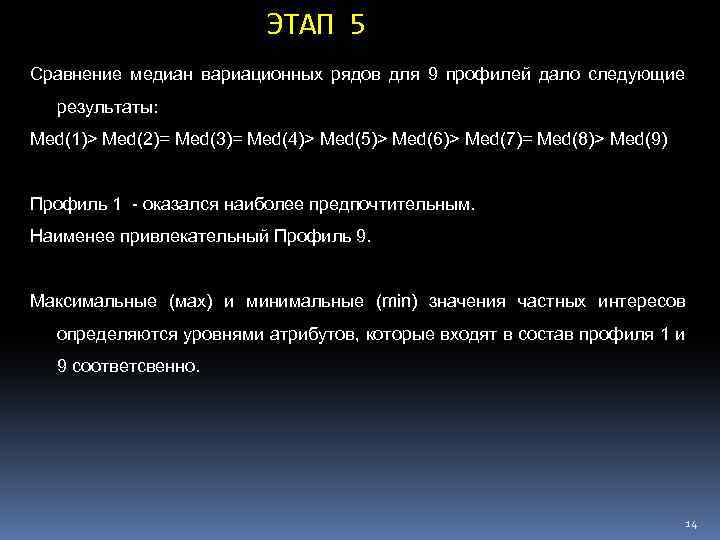 ЭТАП 5

Сравнение медиан вариационных рядов для 9 профилей дало следующие результаты:

Med(1)> Med(2)= Med(3)= Med(4)> Med(5)> Med(6)> Med(7)= Med(8)> Med(9)

Профиль 1 - оказался наиболее предпочтительным.

Наименее привлекательный Профиль 9.

Максимальные (мах) и минимальные (min) значения частных интересов определяются уровнями атрибутов, которые входят в состав профиля 1 и 9 соответсвенно.

14